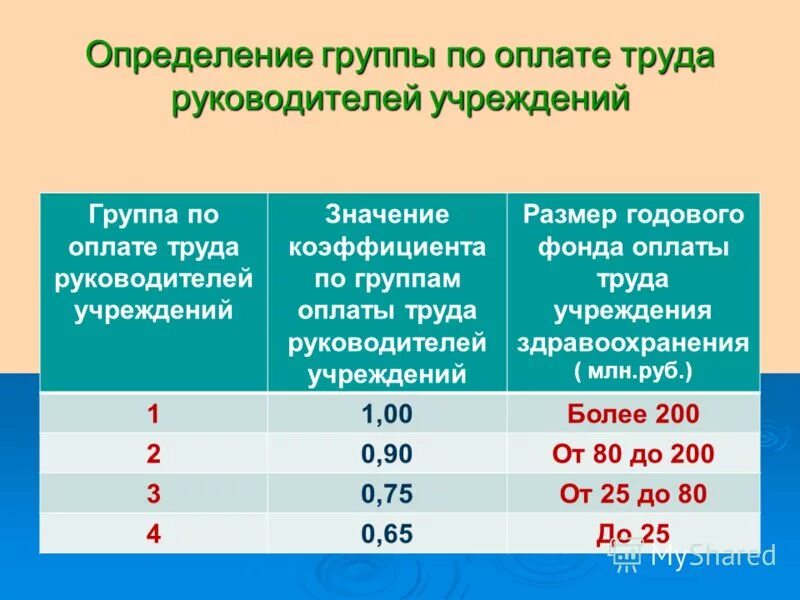 Определение группы по оплате труда руководителей учреждений

| Группа по оплате труда руководителей учреждений | Значение коэффициента по группам оплаты труда руководителей учреждений | Размер годового фонда оплаты труда учреждения здравоохранения ( млн.руб.) |
|---|---|---|
| 1 | 1,00 | Более 200 |
| 2 | 0,90 | От 80 до 200 |
| 3 | 0,75 | От 25 до 80 |
| 4 | 0,65 | До 25 |

MyShared